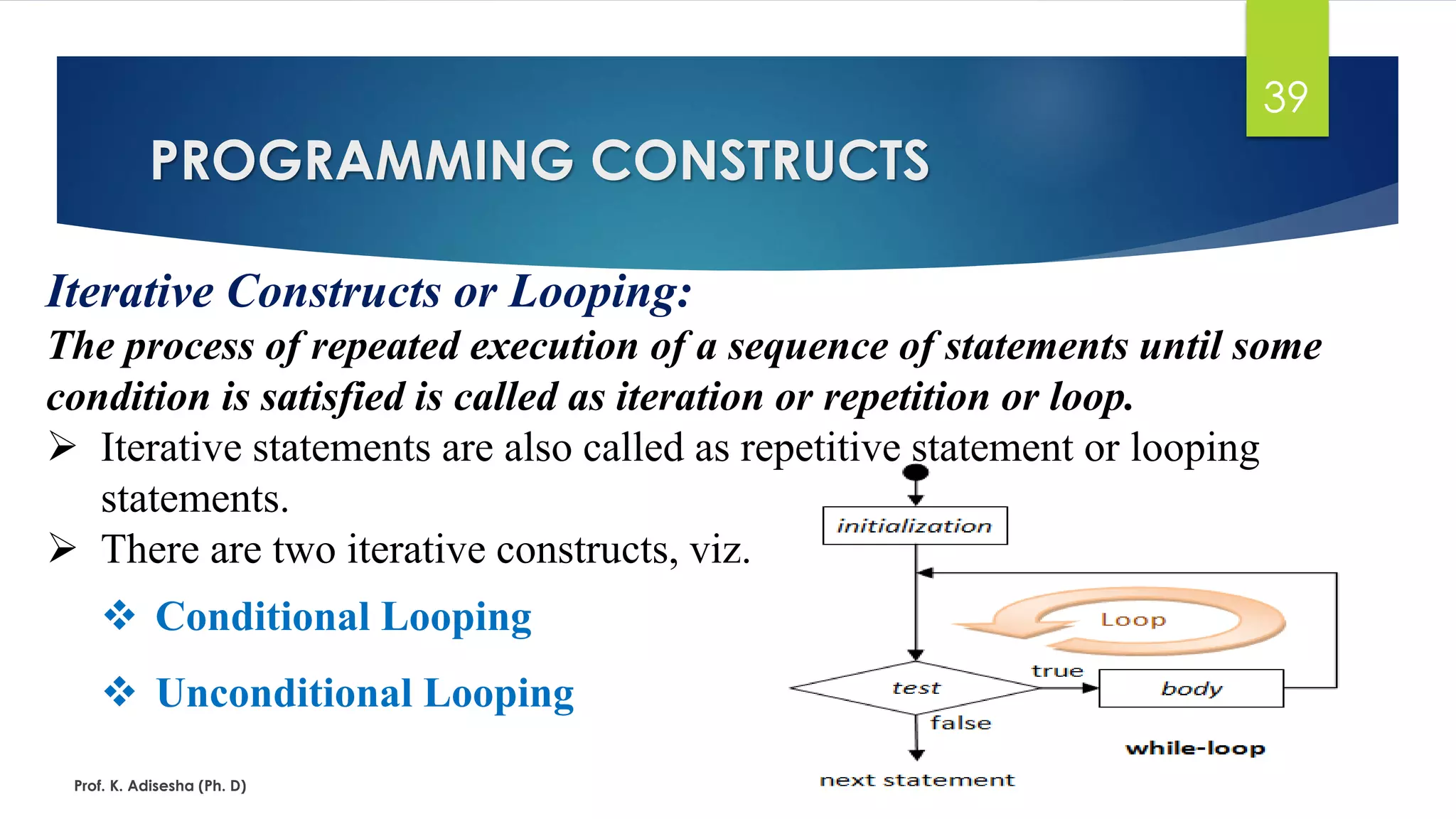 39

PROGRAMMING CONSTRUCTS

Iterative Constructs or Looping:

The process of repeated execution of a sequence of statements until some condition is satisfied is called as iteration or repetition or loop.

➢ Iterative statements are also called as repetitive statement or looping statements.

➢ There are two iterative constructs, viz.

❖ Conditional Looping

❖ Unconditional Looping

initialization

Loop

test

true

body

false

while-loop

next statement

Prof. K. Adisesha (Ph. D)